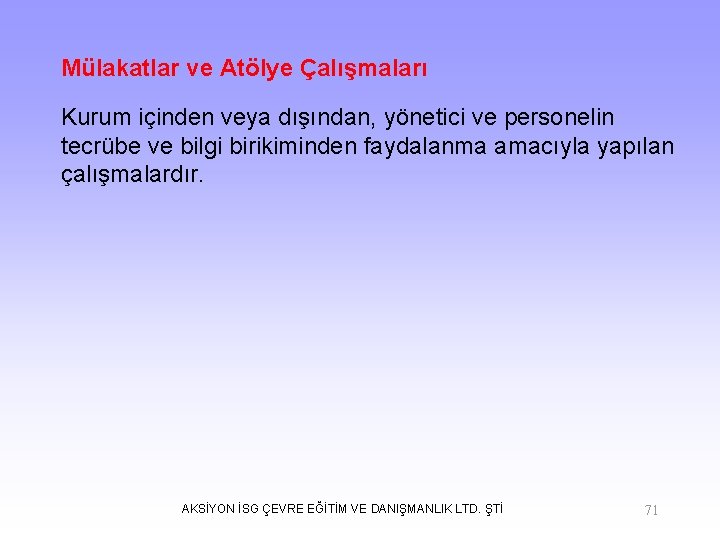 Mülakatlar ve Atölye Çalışmaları

Kurum içinden veya dışından, yönetici ve personelin tecrübe ve bilgi birikiminden faydalanma amacıyla yapılan çalışmalardır.

AKSİYON İSG ÇEVRE EĞİTİM VE DANIŞMANLIK LTD. ŞTİ

71